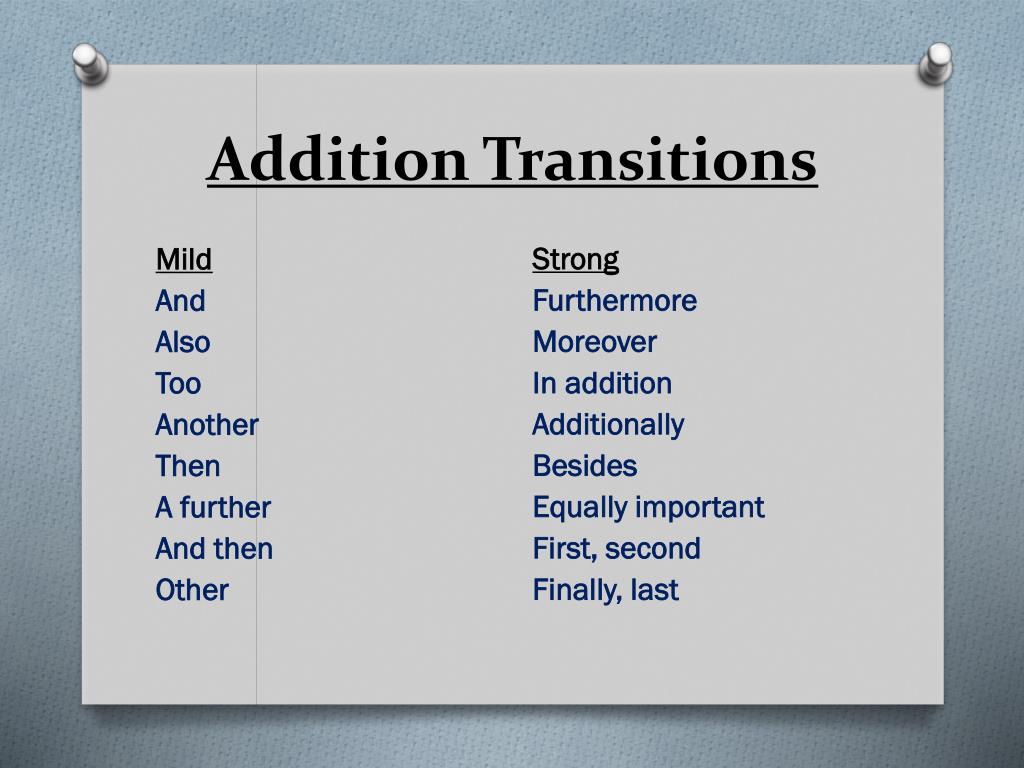 Addition Transitions

Mild
And
Also
Too
Another
Then
A further
And then
Other

Strong
Furthermore
Moreover
In addition
Additionally
Besides
Equally important
First, second
Finally, last